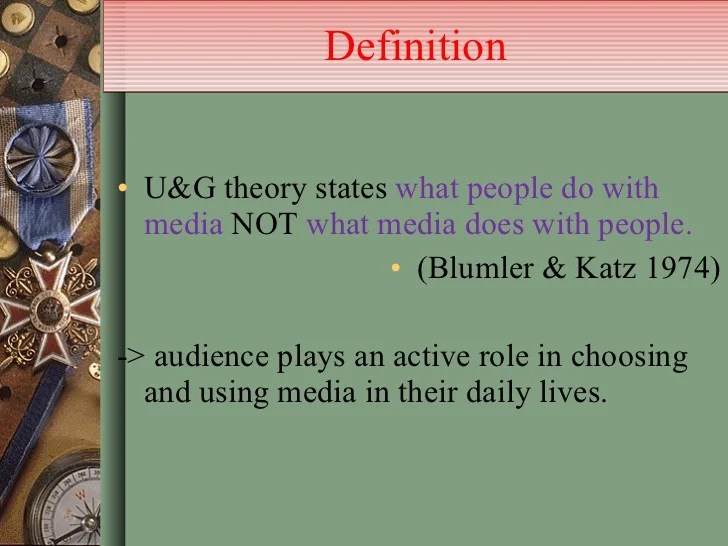 Definition

• U&G theory states what people do with media NOT what media does with people.

• (Blumler & Katz 1974)

-> audience plays an active role in choosing and using media in their daily lives.